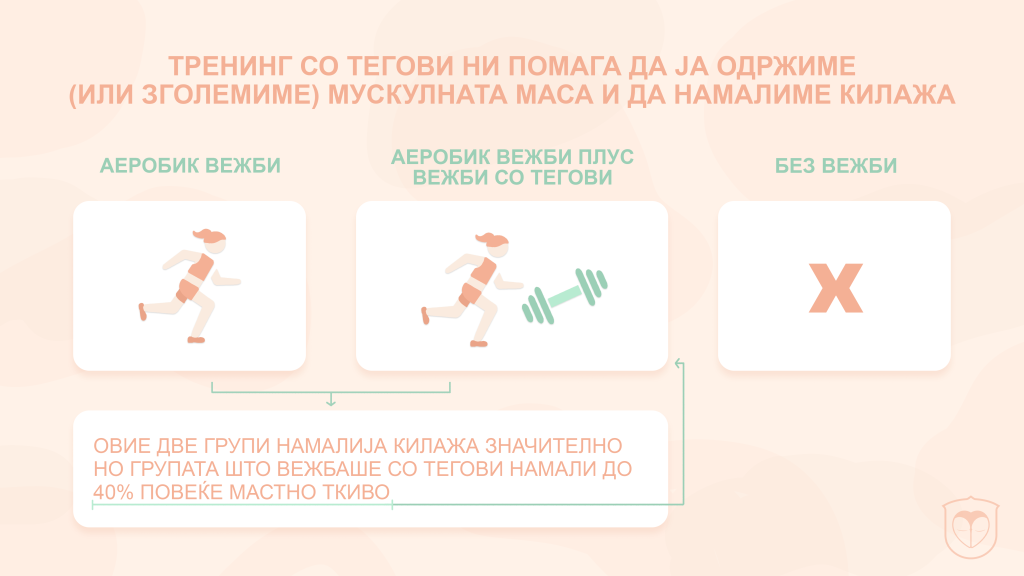 ТРЕНИНГ СО ТЕГОВИ НИ ПОМАГА ДА ЈА ОДРЖИМЕ (ИЛИ ЗГОЛЕМИМЕ) МУСКУЛНАТА МАСА И ДА НАМАЛИМЕ КИЛАЖА

АЕРОБИК ВЕЖБИ

АЕРОБИК ВЕЖБИ ПЛУС ВЕЖБИ СО ТЕГОВИ

БЕЗ ВЕЖБИ

X

ОВИЕ ДВЕ ГРУПИ НАМАЛИЈА КИЛАЖА ЗНАЧИТЕЛНО НО ГРУПАТА ШТО ВЕЖБАШЕ СО ТЕГОВИ НАМАЛИ ДО 40% ПОВЕЌЕ МАСТНО ТКИВО